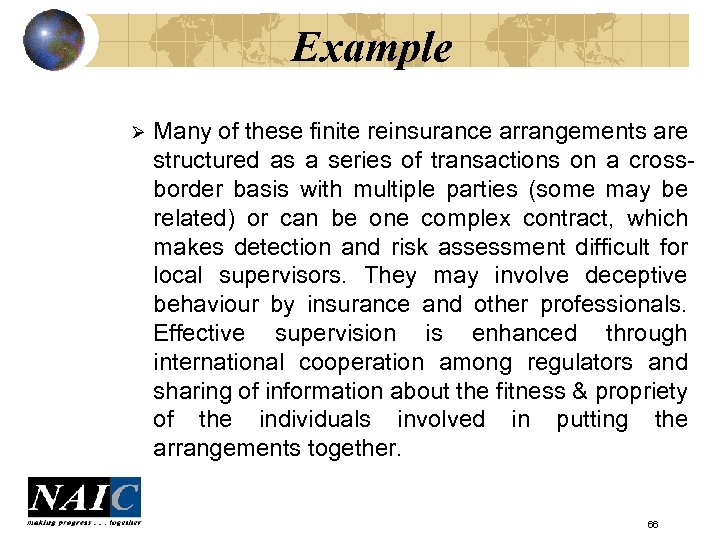 Example

➢ Many of these finite reinsurance arrangements are structured as a series of transactions on a cross-border basis with multiple parties (some may be related) or can be one complex contract, which makes detection and risk assessment difficult for local supervisors. They may involve deceptive behaviour by insurance and other professionals. Effective supervision is enhanced through international cooperation among regulators and sharing of information about the fitness & propriety of the individuals involved in putting the arrangements together.

NAIC
making progress . . . together

66